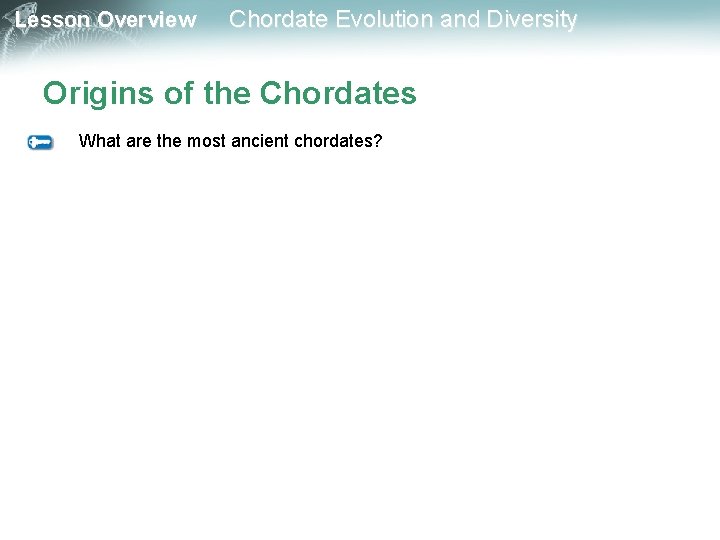 Lesson Overview Chordate Evolution and Diversity

Origins of the Chordates

What are the most ancient chordates?